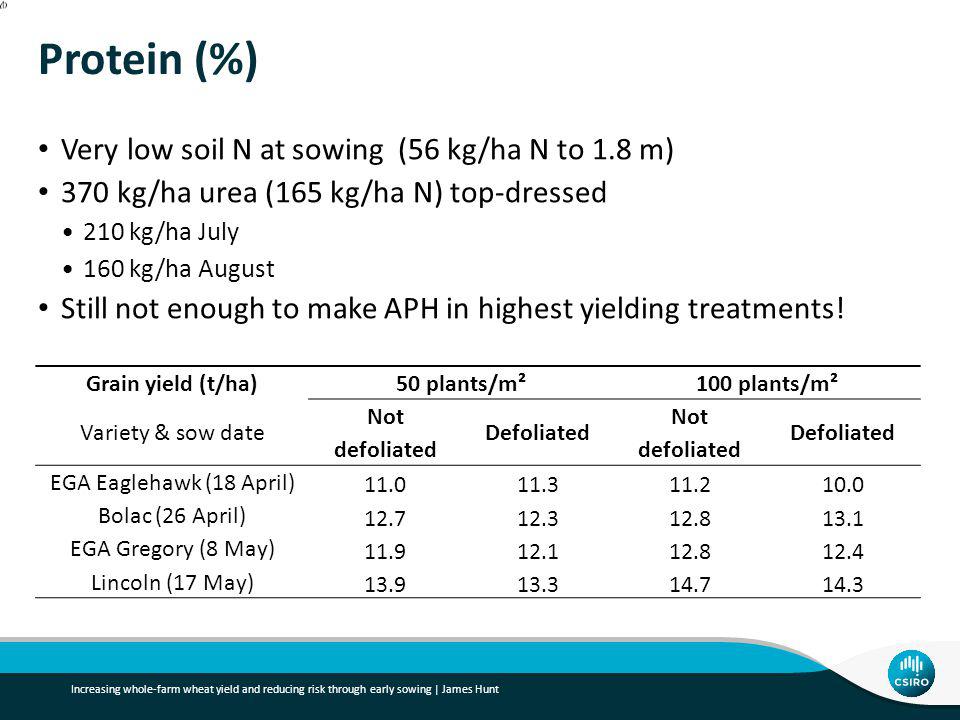 Protein (%)

• Very low soil N at sowing (56 kg/ha N to 1.8 m)
• 370 kg/ha urea (165 kg/ha N) top-dressed
• 210 kg/ha July
• 160 kg/ha August
• Still not enough to make APH in highest yielding treatments!

| Grain yield (t/ha) | 50 plants/m² | | 100 plants/m² | |
|---|---|---|---|---|
| Variety & sow date | Not defoliated | Defoliated | Not defoliated | Defoliated |
| EGA Eaglehawk (18 April) | 11.0 | 11.3 | 11.2 | 10.0 |
| Bolac (26 April) | 12.7 | 12.3 | 12.8 | 13.1 |
| EGA Gregory (8 May) | 11.9 | 12.1 | 12.8 | 12.4 |
| Lincoln (17 May) | 13.9 | 13.3 | 14.7 | 14.3 |

Increasing whole-farm wheat yield and reducing risk through early sowing | James Hunt

CSIRO